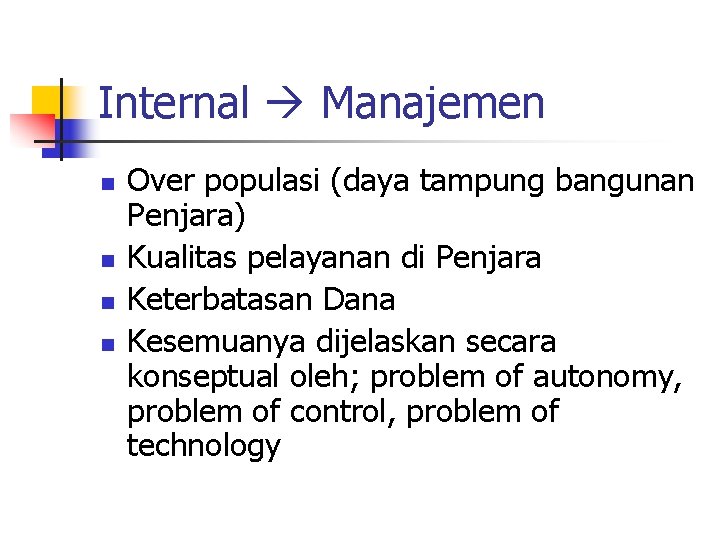 Internal → Manajemen

- Over populasi (daya tampung bangunan Penjara)
- Kualitas pelayanan di Penjara
- Keterbatasan Dana
- Kesemuanya dijelaskan secara konseptual oleh; problem of autonomy, problem of control, problem of technology